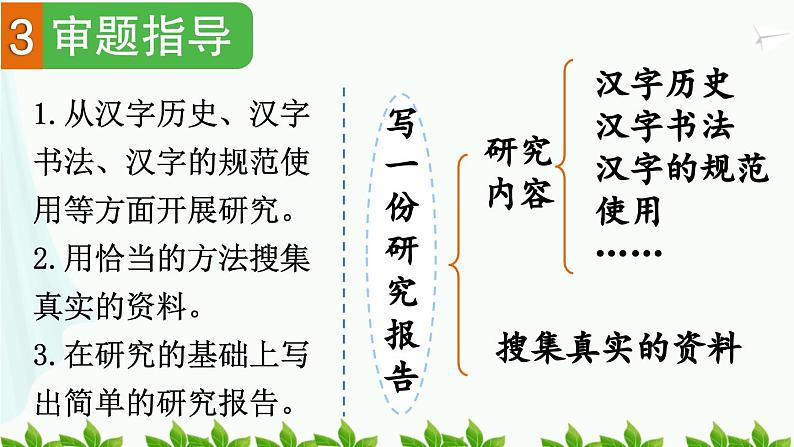 3 审题指导

1. 从汉字历史、汉字书法、汉字的规范使用等方面开展研究。
2. 用恰当的方法搜集真实的资料。
3. 在研究的基础上写出简单的研究报告。

写一份研究报告

研究内容

汉字历史
汉字书法
汉字的规范使用
……

搜集真实的资料